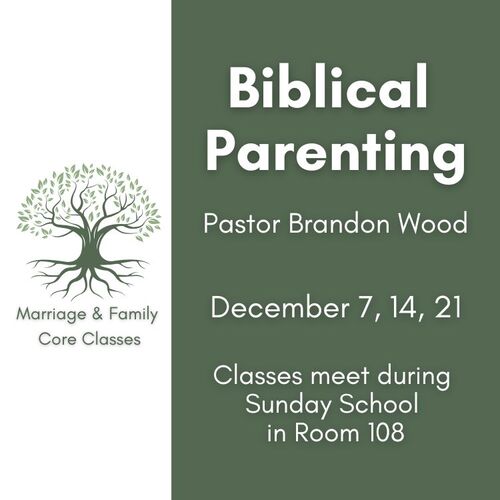 Marriage & Family
Core Classes

Biblical Parenting

Pastor Brandon Wood

December 7, 14, 21

Classes meet during Sunday School in Room 108